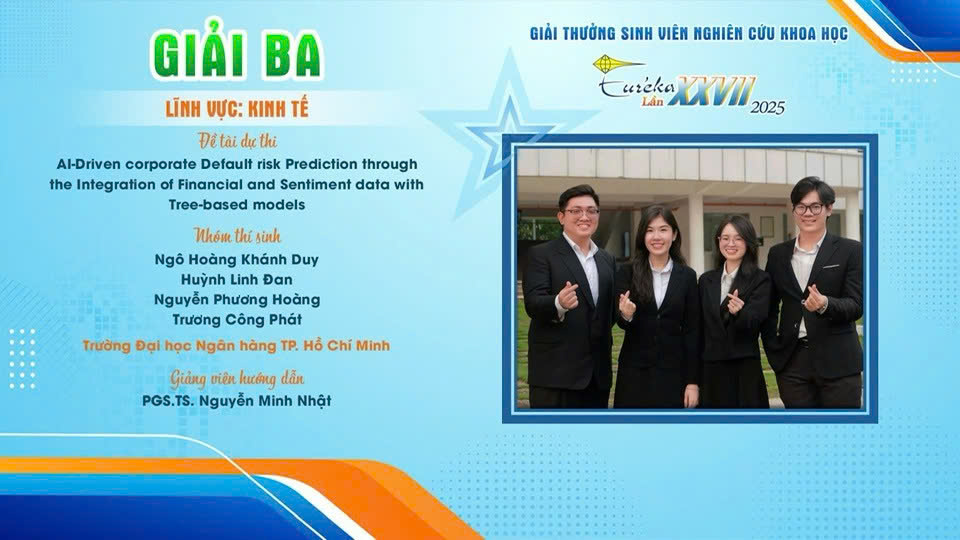 GIẢI BA

LĨNH VỰC: KINH TẾ

Đề tài dự thi

AI-Driven corporate Default risk Prediction through the Integration of Financial and Sentiment data with Tree-based models

Nhóm thí sinh

Ngô Hoàng Khánh Duy
Huỳnh Linh Đan
Nguyễn Phương Hoàng
Trương Công Phát

Trường Đại học Ngân hàng TP. Hồ Chí Minh

Giảng viên hướng dẫn

PGS.TS. Nguyễn Minh Nhật

GIẢI THƯỞNG SINH VIÊN NGHIÊN CỨU KHOA HỌC

Euréka Lần XXVII 2025